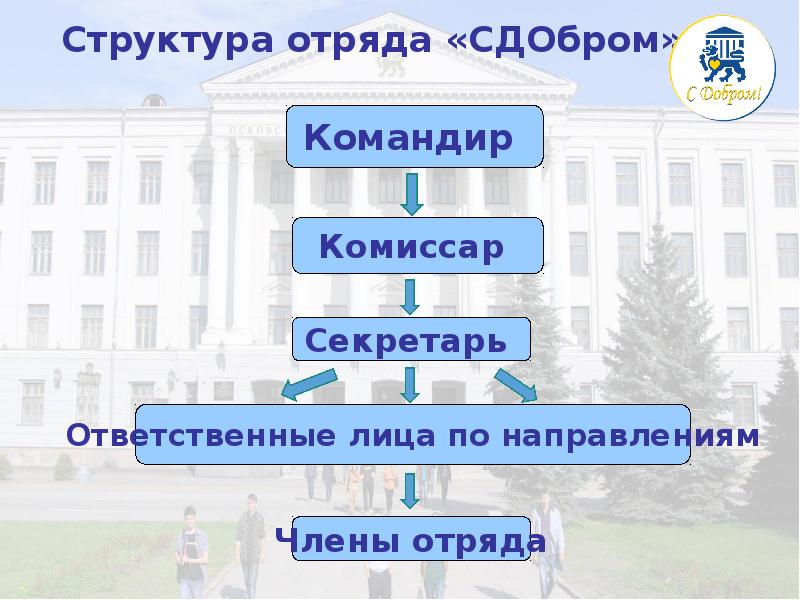 Структура отряда «СДОбром»

С Добром!

Командир

Комиссар

Секретарь

Ответственные лица по направлениям

Члены отряда